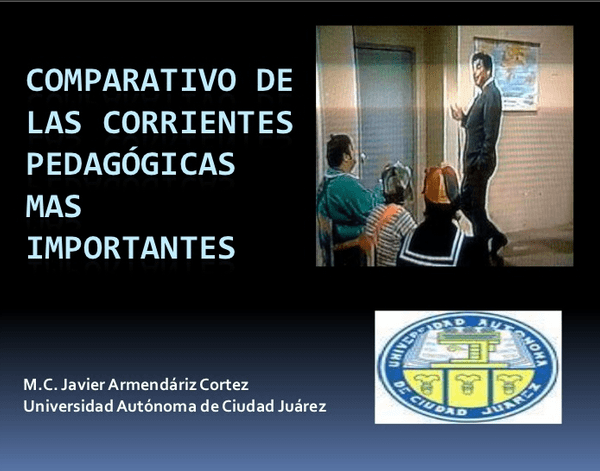 COMPARATIVO DE LAS CORRIENTES PEDAGÓGICAS MAS IMPORTANTES

UNIVERSIDAD AUTONOMA DE CIUDAD JUAREZ

M.C. Javier Armendáriz Cortez
Universidad Autónoma de Ciudad Juárez